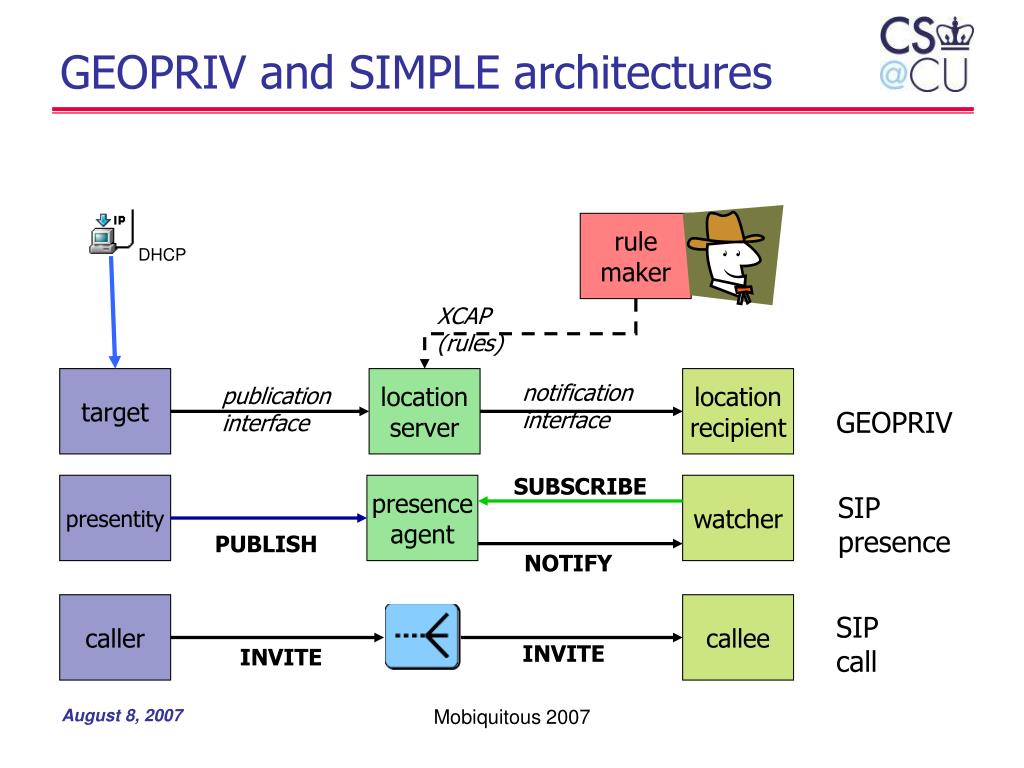 GEOPRIV and SIMPLE architectures

CS
@CU

IP
DHCP

rule maker

XCAP (rules)

target

publication interface

location server

notification interface

location recipient

GEOPRIV

presentity

PUBLISH

presence agent

SUBSCRIBE

NOTIFY

watcher

SIP presence

caller

INVITE

INVITE

callee

SIP call

August 8, 2007

Mobiquitous 2007